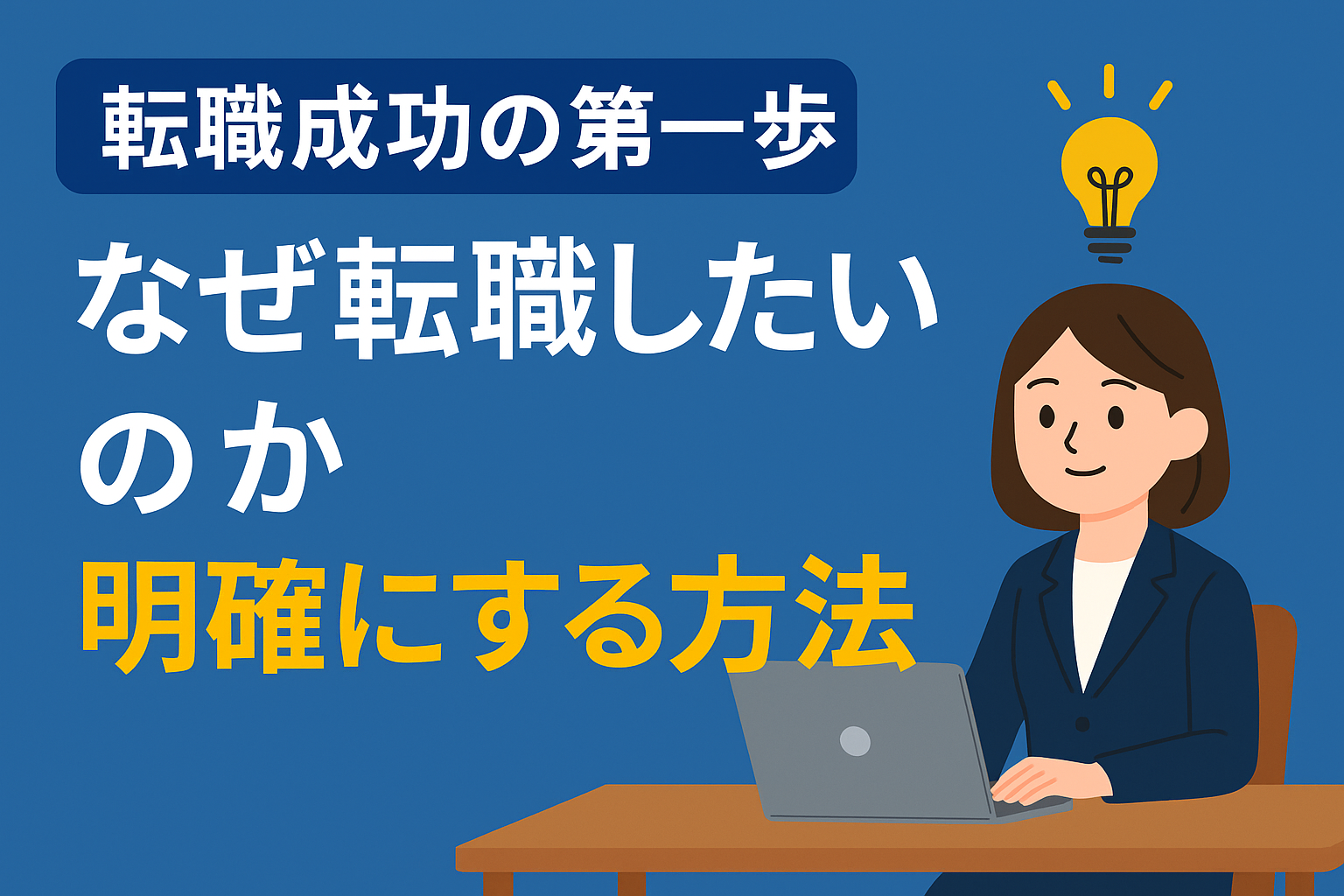 転職成功の第一歩

なぜ転職したいのか
明確にする方法